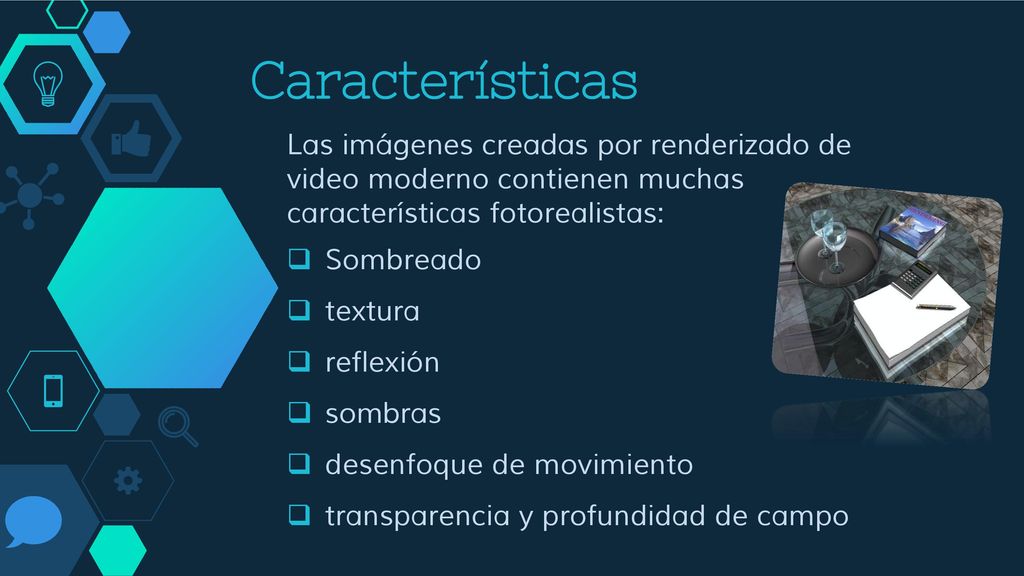 Características

Las imágenes creadas por renderizado de video moderno contienen muchas características fotorealistas:

❑ Sombreado
❑ textura
❑ reflexión
❑ sombras
❑ desenfoque de movimiento
❑ transparencia y profundidad de campo